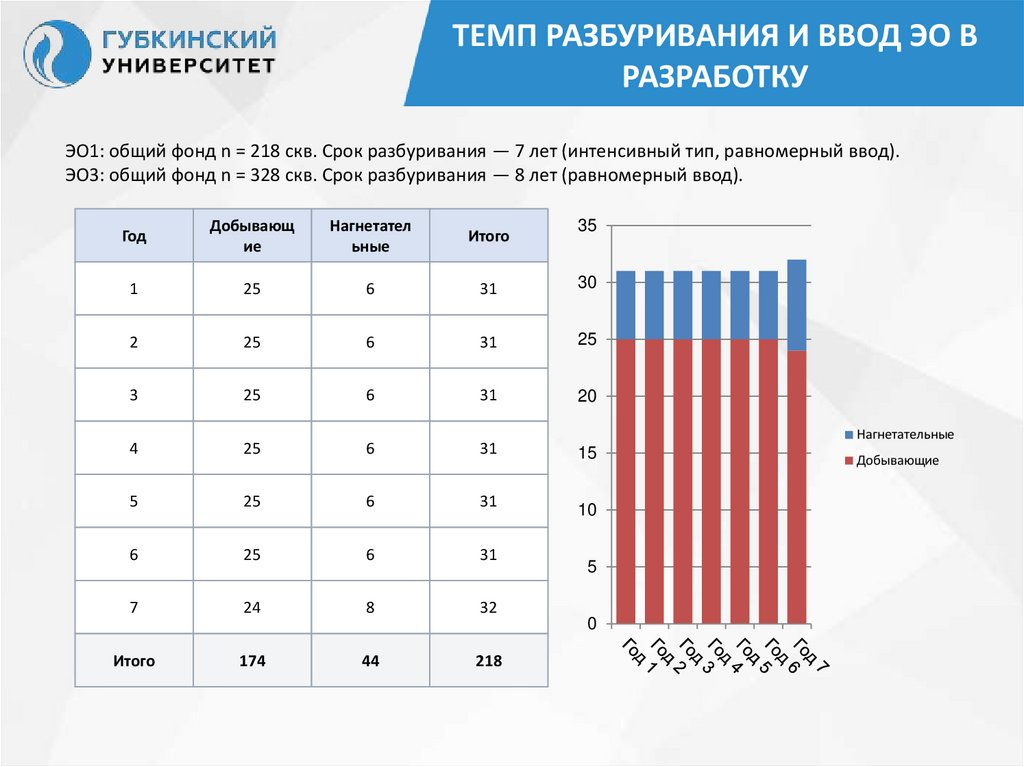 ГУБКИНСКИЙ УНИВЕРСИТЕТ

ТЕМП РАЗБУРИВАНИЯ И ВВОД ЭО В РАЗРАБОТКУ

ЭО1: общий фонд n = 218 скв. Срок разбуривания — 7 лет (интенсивный тип, равномерный ввод).
ЭО3: общий фонд n = 328 скв. Срок разбуривания — 8 лет (равномерный ввод).

| Год | Добывающие | Нагнетательные | Итого |
|---|---|---|---|
| 1 | 25 | 6 | 31 |
| 2 | 25 | 6 | 31 |
| 3 | 25 | 6 | 31 |
| 4 | 25 | 6 | 31 |
| 5 | 25 | 6 | 31 |
| 6 | 25 | 6 | 31 |
| 7 | 24 | 8 | 32 |
| Итого | 174 | 44 | 218 |

35
30
25
20
15
10
5
0
Год 1
Год 2
Год 3
Год 4
Год 5
Год 6
Год 7

Нагнетательные
Добывающие